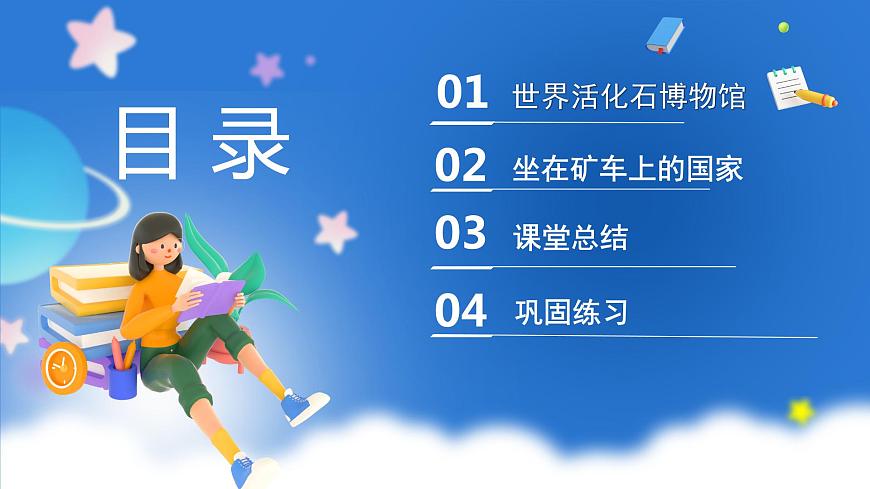 目录

01 世界活化石博物馆

02 坐在矿车上的国家

03 课堂总结

04 巩固练习